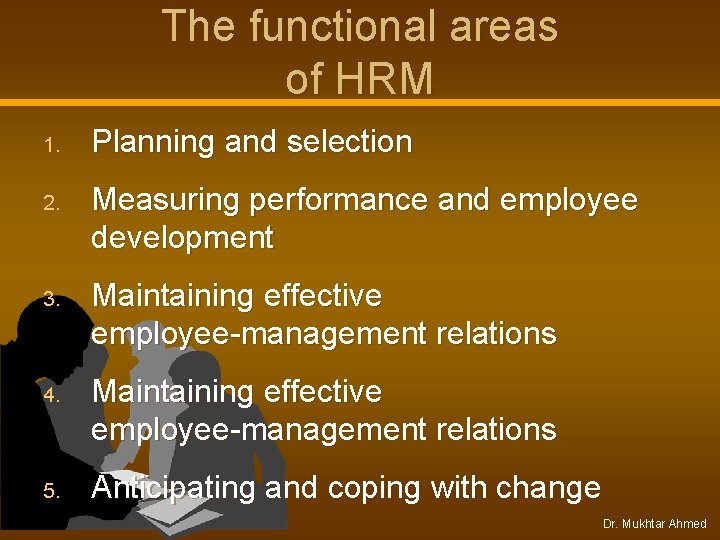 The functional areas
of HRM

1. Planning and selection

2. Measuring performance and employee development

3. Maintaining effective employee-management relations

4. Maintaining effective employee-management relations

5. Anticipating and coping with change

Dr. Mukhtar Ahmed